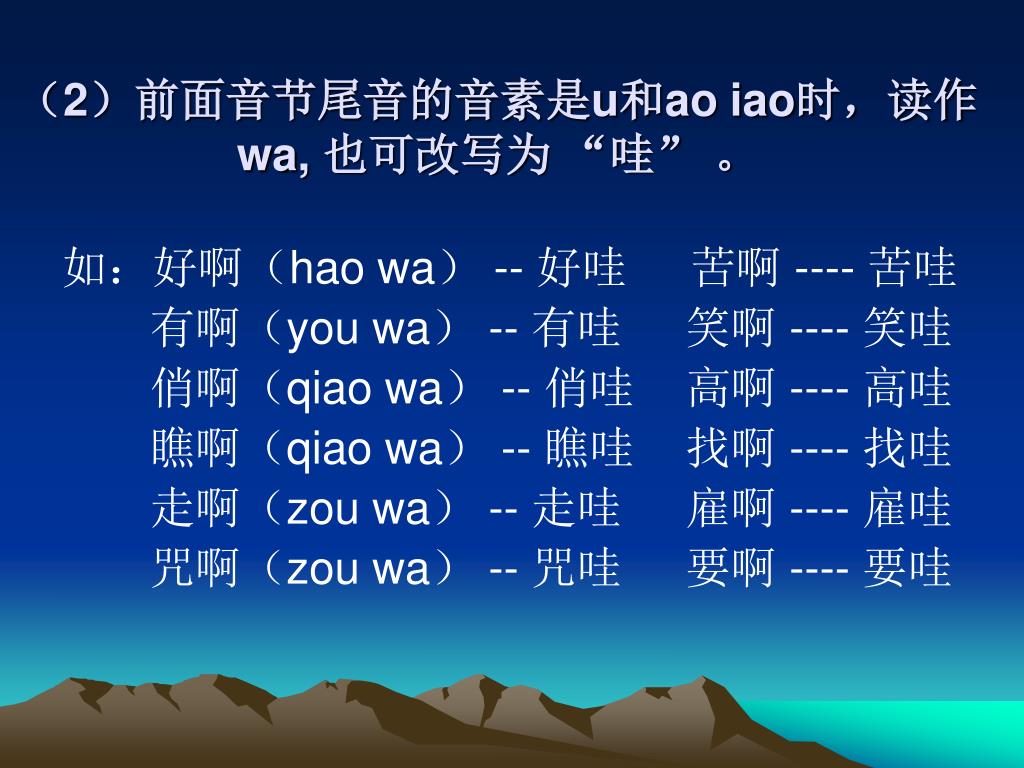 （2）前面音节尾音的音素是u和ao iao时，读作wa, 也可改写为 “哇” 。

如：好啊（hao wa） -- 好哇　苦啊 ---- 苦哇
有啊（you wa） -- 有哇　笑啊 ---- 笑哇
俏啊（qiao wa） -- 俏哇　高啊 ---- 高哇
瞧啊（qiao wa） -- 瞧哇　找啊 ---- 找哇
走啊（zou wa） -- 走哇　雇啊 ---- 雇哇
咒啊（zou wa） -- 咒哇　要啊 ---- 要哇